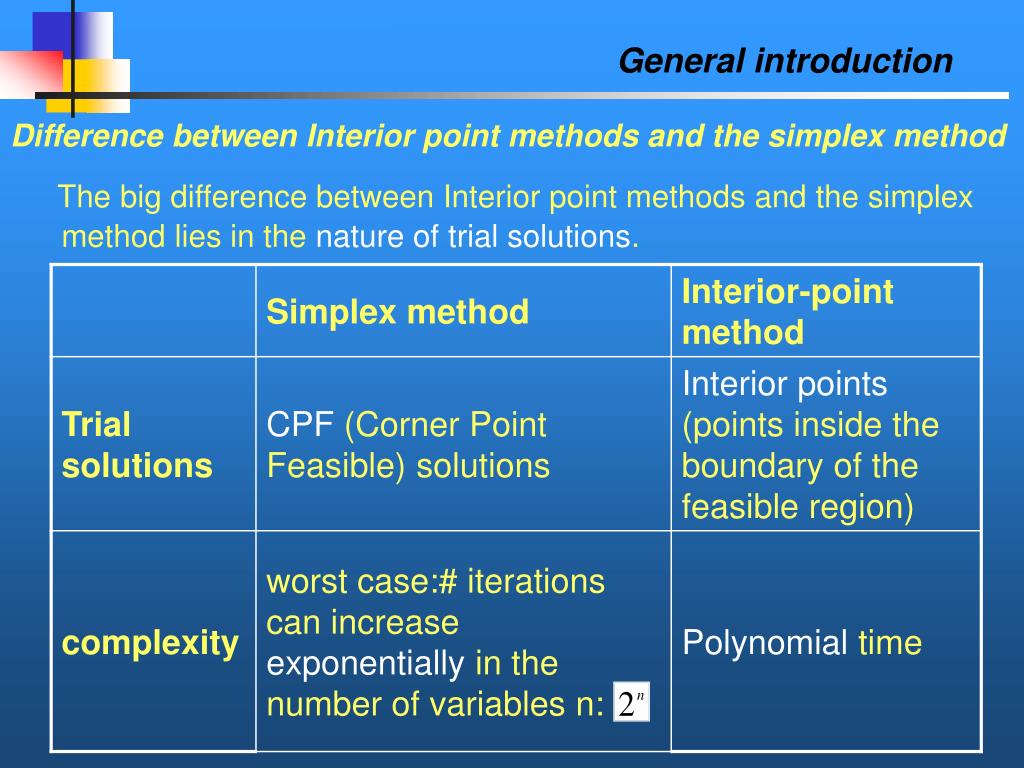 General introduction

Difference between Interior point methods and the simplex method

The big difference between Interior point methods and the simplex method lies in the nature of trial solutions.

| | Simplex method | Interior-point method |
|---|---|---|
| Trial solutions | CPF (Corner Point Feasible) solutions | Interior points (points inside the boundary of the feasible region) |
| complexity | worst case:# iterations can increase exponentially in the number of variables n: $2^n$ | Polynomial time |